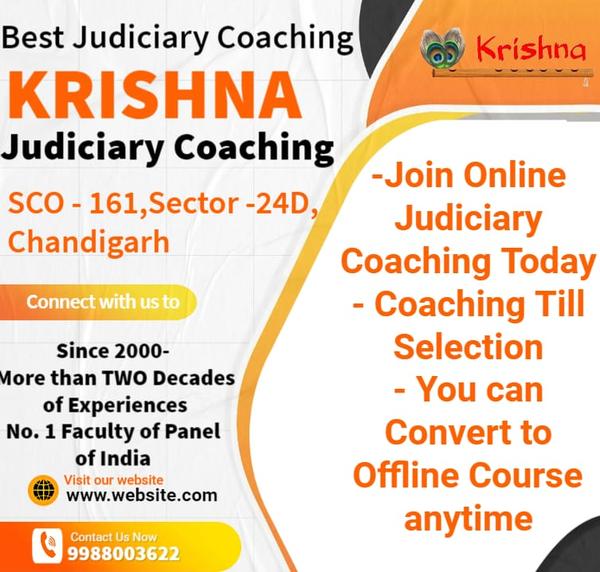 Best Judiciary Coaching
KRISHNA
Judiciary Coaching

SCO - 161,Sector -24D, Chandigarh

Connect with us to

Since 2000-
More than TWO Decades of Experiences
No. 1 Faculty of Panel of India

Visit our website
www.website.com

Contact Us Now
9988003622

Krishna

-Join Online Judiciary Coaching Today
- Coaching Till Selection
- You can Convert to Offline Course anytime